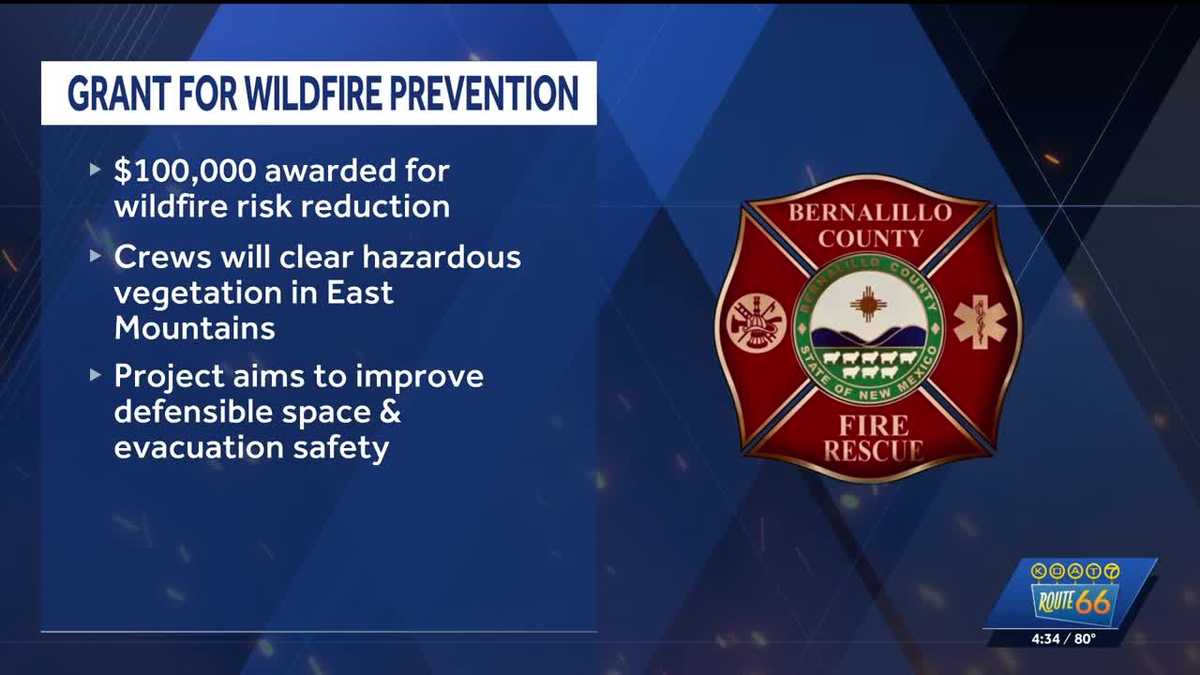 GRANT FOR WILDFIRE PREVENTION

▸ $100,000 awarded for wildfire risk reduction

▸ Crews will clear hazardous vegetation in East Mountains

▸ Project aims to improve defensible space & evacuation safety

BERNALILLO COUNTY

BERNALILLO COUNTY

STATE OF NEW MEXICO

FIRE RESCUE

KOAT 7

ROUTE 66

4:34 / 80°